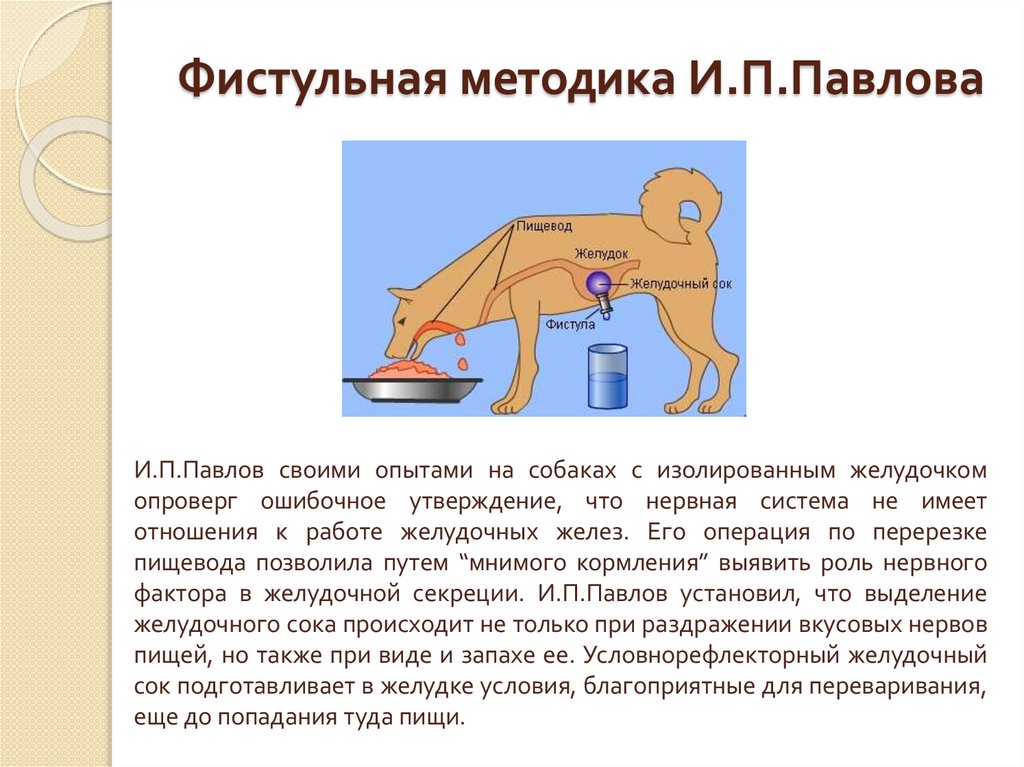 Фистульная методика И.П.Павлова

Пищевод
Желудок
Желудочный сок
Фистула

И.П.Павлов своими опытами на собаках с изолированным желудочком опроверг ошибочное утверждение, что нервная система не имеет отношения к работе желудочных желез. Его операция по перерезке пищевода позволила путем “мнимого кормления” выявить роль нервного фактора в желудочной секреции. И.П.Павлов установил, что выделение желудочного сока происходит не только при раздражении вкусовых нервов пищей, но также при виде и запахе ее. Условнорефлекторный желудочный сок подготавливает в желудке условия, благоприятные для переваривания, еще до попадания туда пищи.